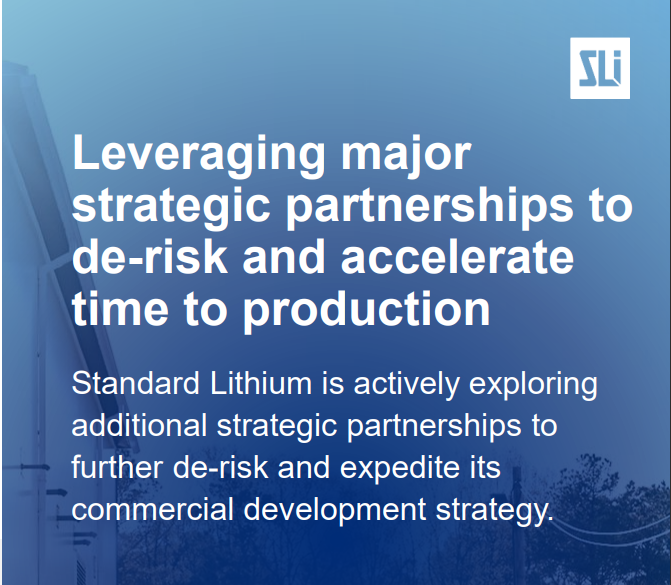 SLi

Leveraging major strategic partnerships to de-risk and accelerate time to production

Standard Lithium is actively exploring additional strategic partnerships to further de-risk and expedite its commercial development strategy.